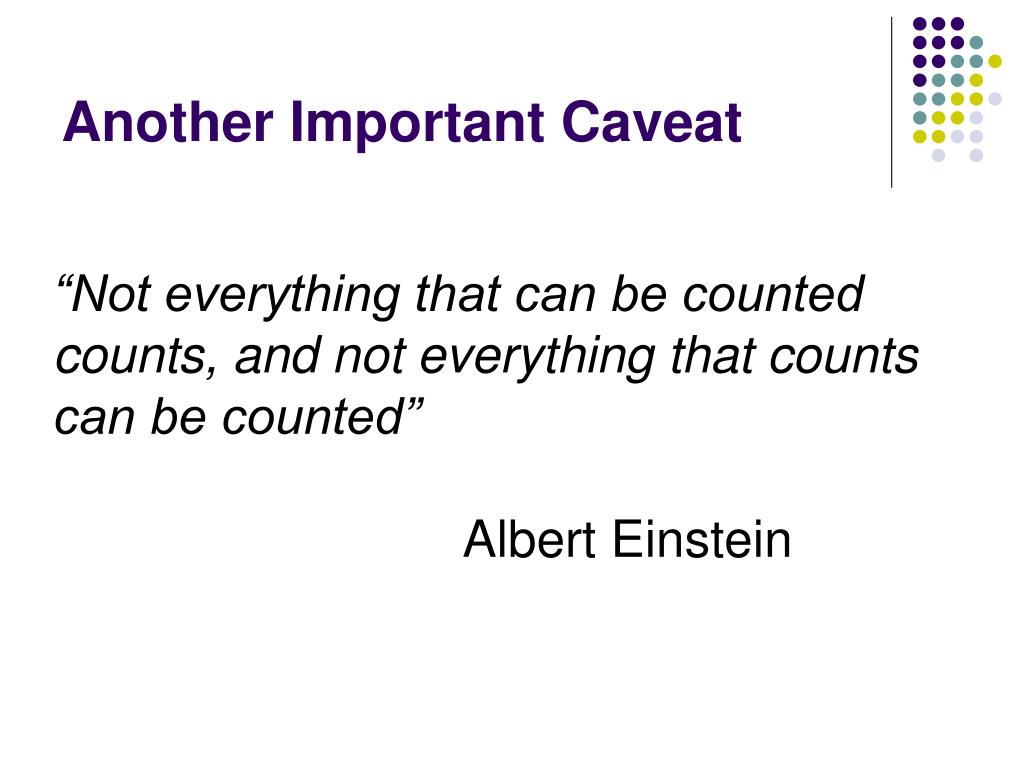 Another Important Caveat

“Not everything that can be counted counts, and not everything that counts can be counted”

Albert Einstein